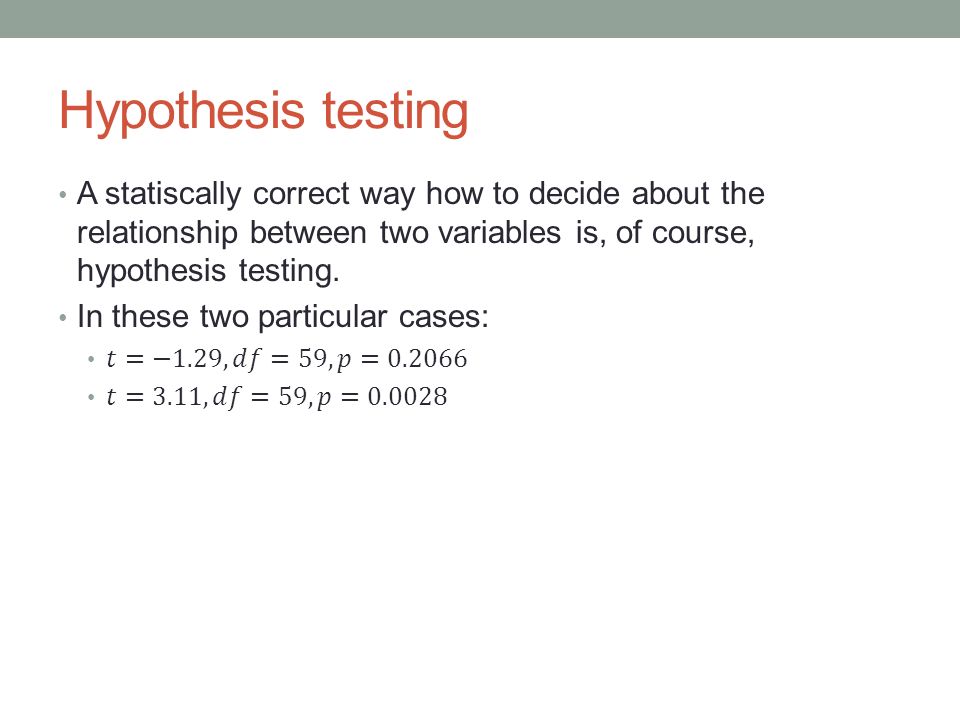 Hypothesis testing

• A statiscally correct way how to decide about the relationship between two variables is, of course, hypothesis testing.
• In these two particular cases:
  • $t = -1.29, df = 59, p = 0.2066$
  • $t = 3.11, df = 59, p = 0.0028$